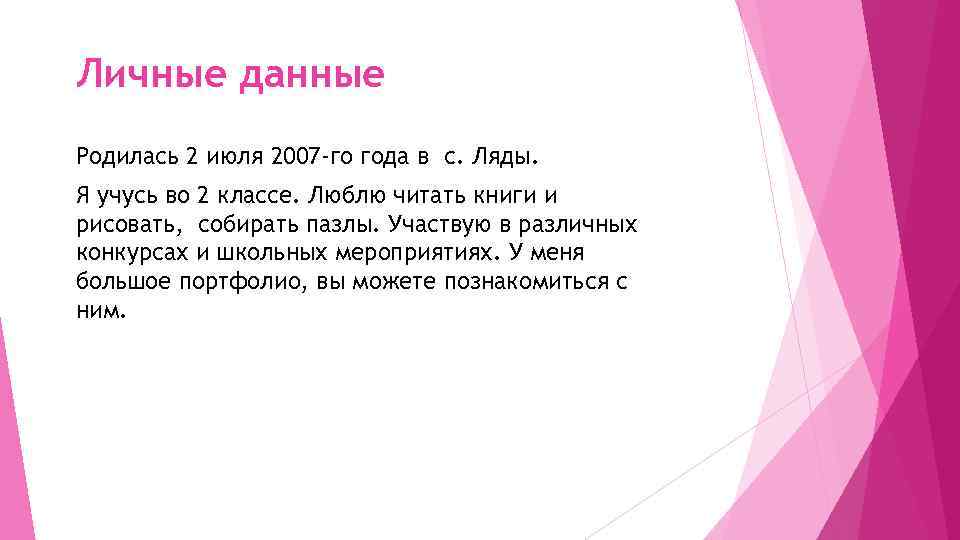 Личные данные

Родилась 2 июля 2007-го года в с. Ляды.

Я учусь во 2 классе. Люблю читать книги и рисовать, собирать пазлы. Участвую в различных конкурсах и школьных мероприятиях. У меня большое портфолио, вы можете познакомиться с ним.